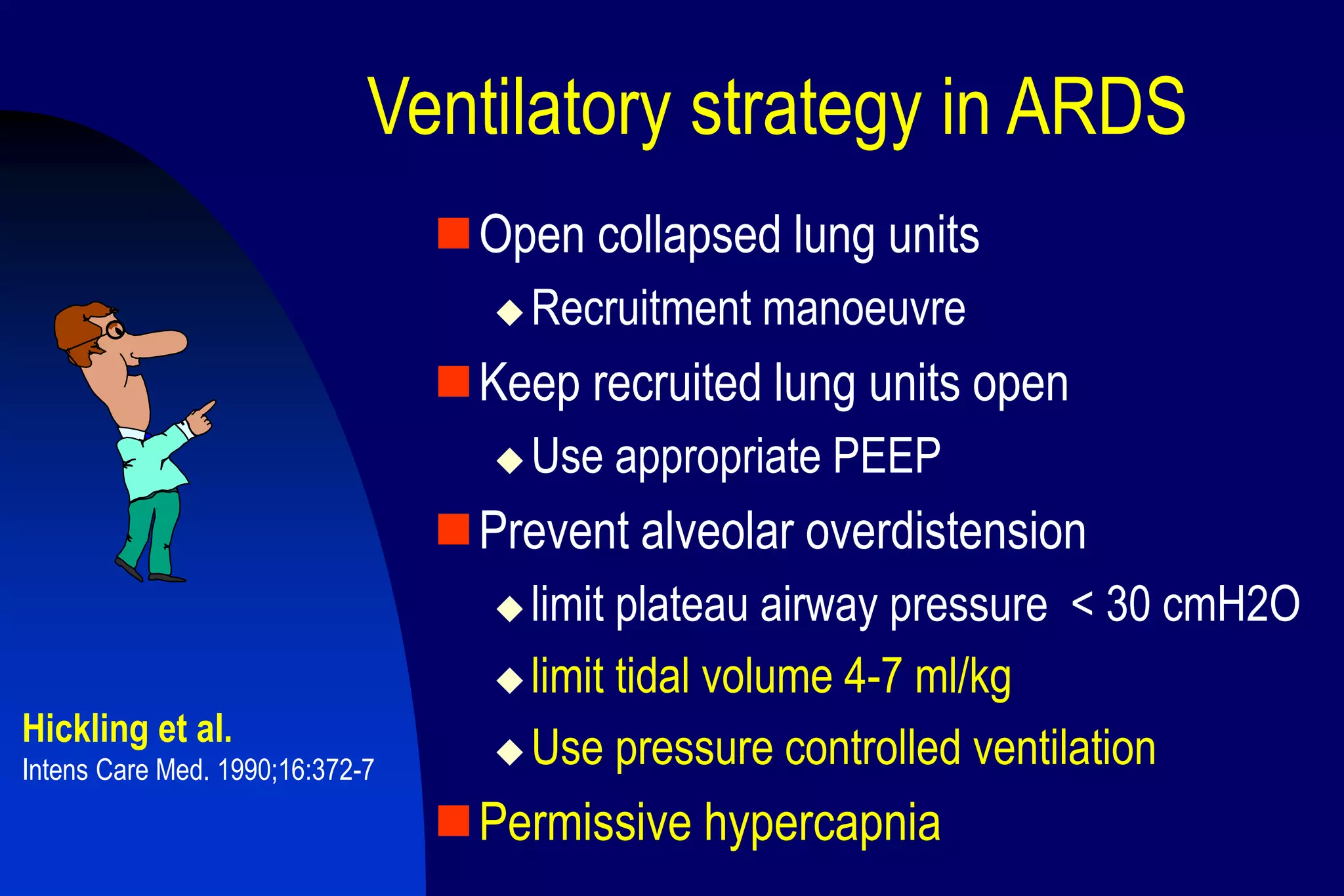 Ventilatory strategy in ARDS

Open collapsed lung units

Recruitment manoeuvre

Keep recruited lung units open

Use appropriate PEEP

Prevent alveolar overdistension

limit plateau airway pressure < 30 cmH2O

limit tidal volume 4-7 ml/kg

Use pressure controlled ventilation

Permissive hypercapnia

Hickling et al.
Intens Care Med. 1990;16:372-7